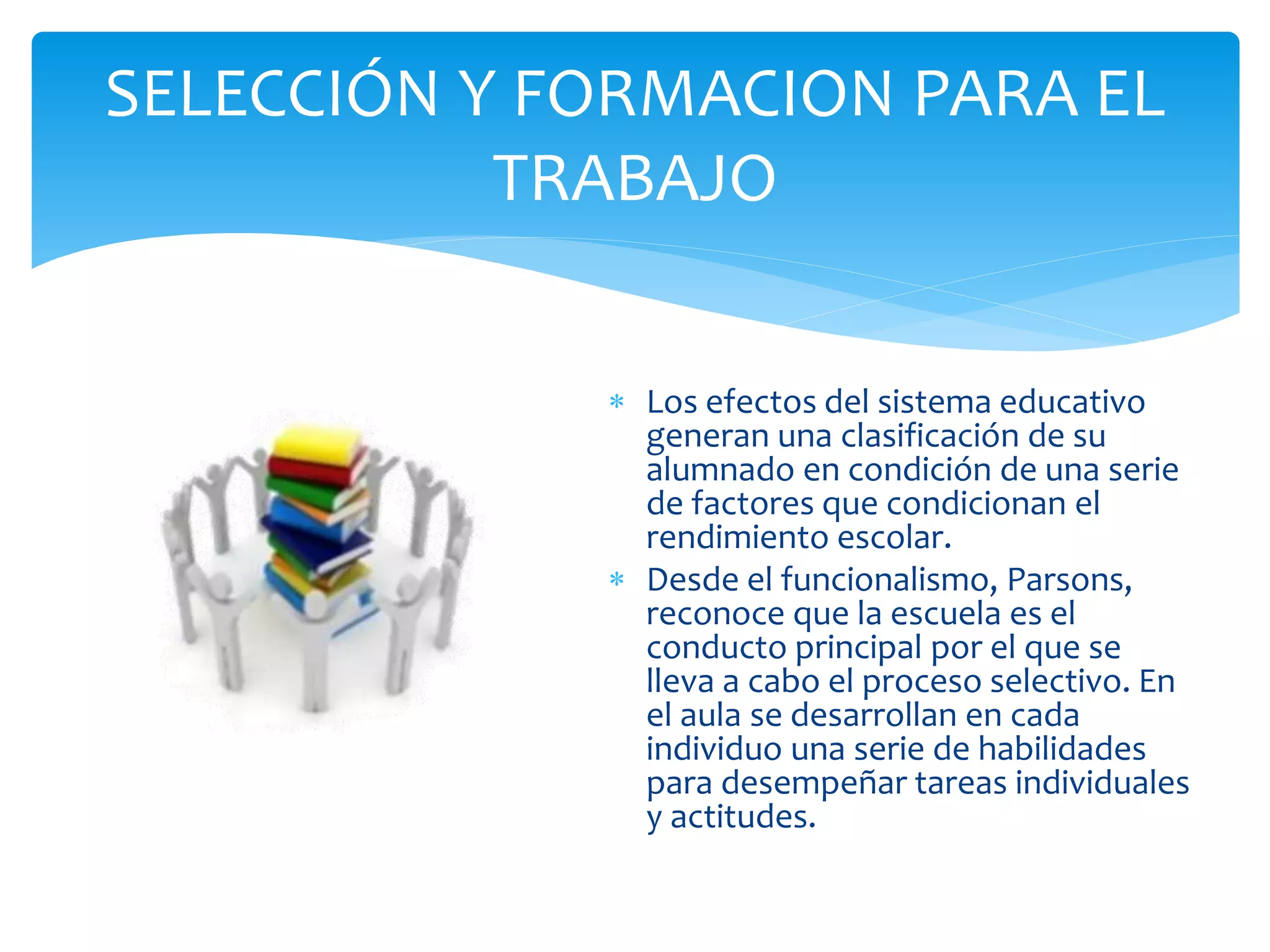 SELECCIÓN Y FORMACION PARA EL TRABAJO

* Los efectos del sistema educativo generan una clasificación de su alumnado en condición de una serie de factores que condicionan el rendimiento escolar.

* Desde el funcionalismo, Parsons, reconoce que la escuela es el conducto principal por el que se lleva a cabo el proceso selectivo. En el aula se desarrollan en cada individuo una serie de habilidades para desempeñar tareas individuales y actitudes.